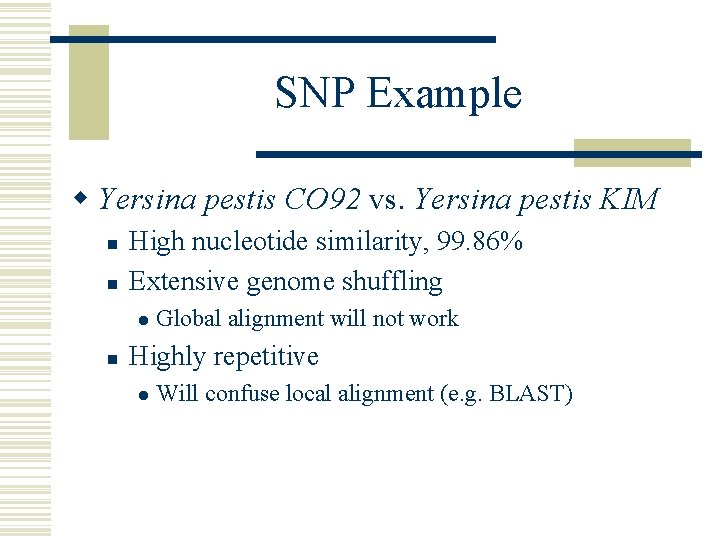 SNP Example

Yersina pestis CO92 vs. Yersina pestis KIM

High nucleotide similarity, 99.86%

Extensive genome shuffling

Global alignment will not work

Highly repetitive

Will confuse local alignment (e.g. BLAST)